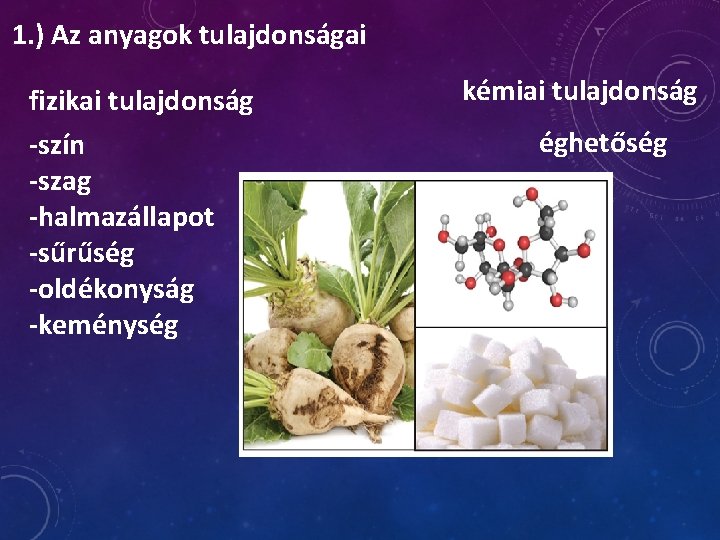 1.) Az anyagok tulajdonságai

fizikai tulajdonság

-szín
-szag
-halmazállapot
-sűrűség
-oldékonyság
-keménység

kémiai tulajdonság

éghetőség